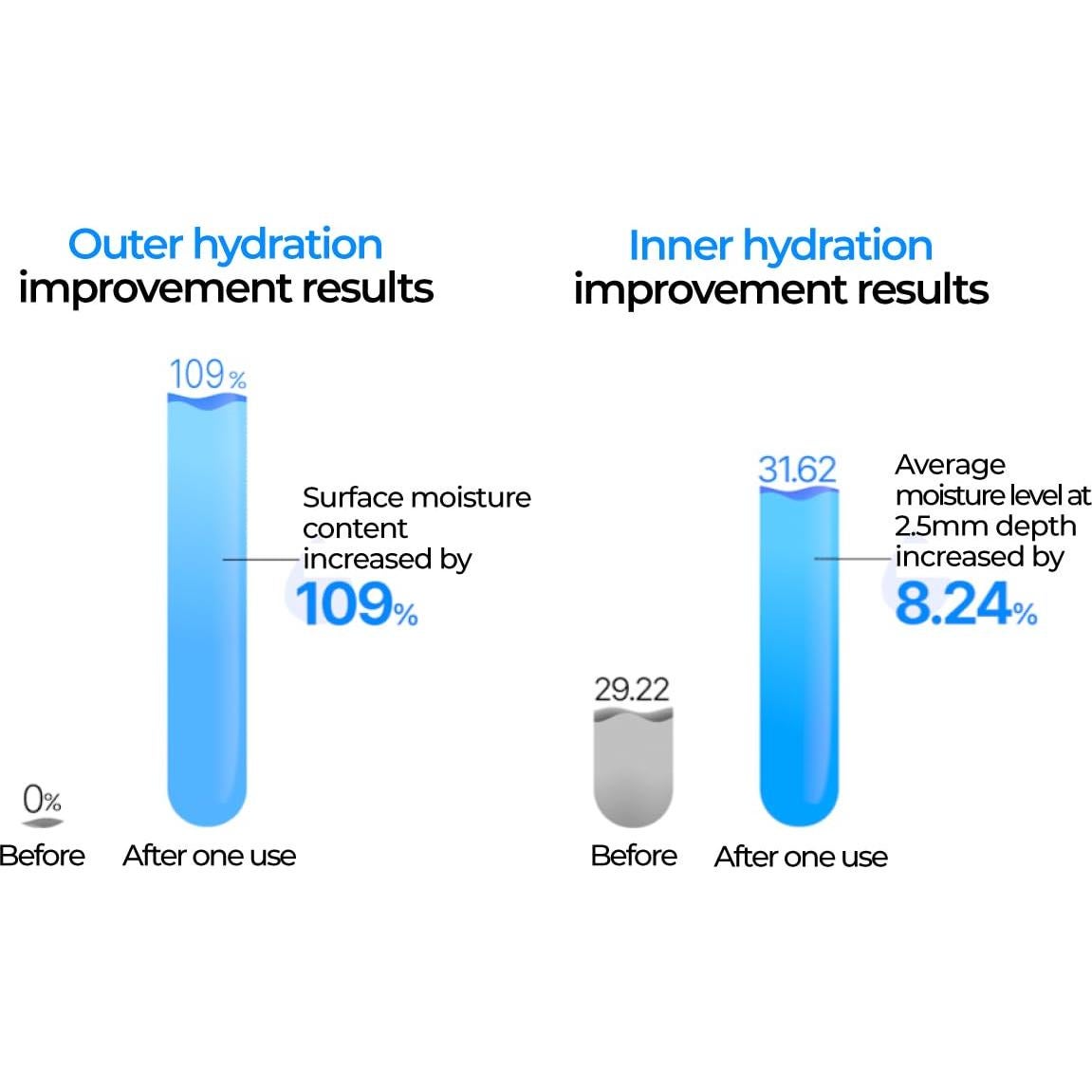 Outer hydration improvement results

109%

Surface moisture content increased by 109%

0%

Before After one use

Inner hydration improvement results

31.62

Average moisture level at 2.5mm depth increased by 8.24%

29.22

Before After one use